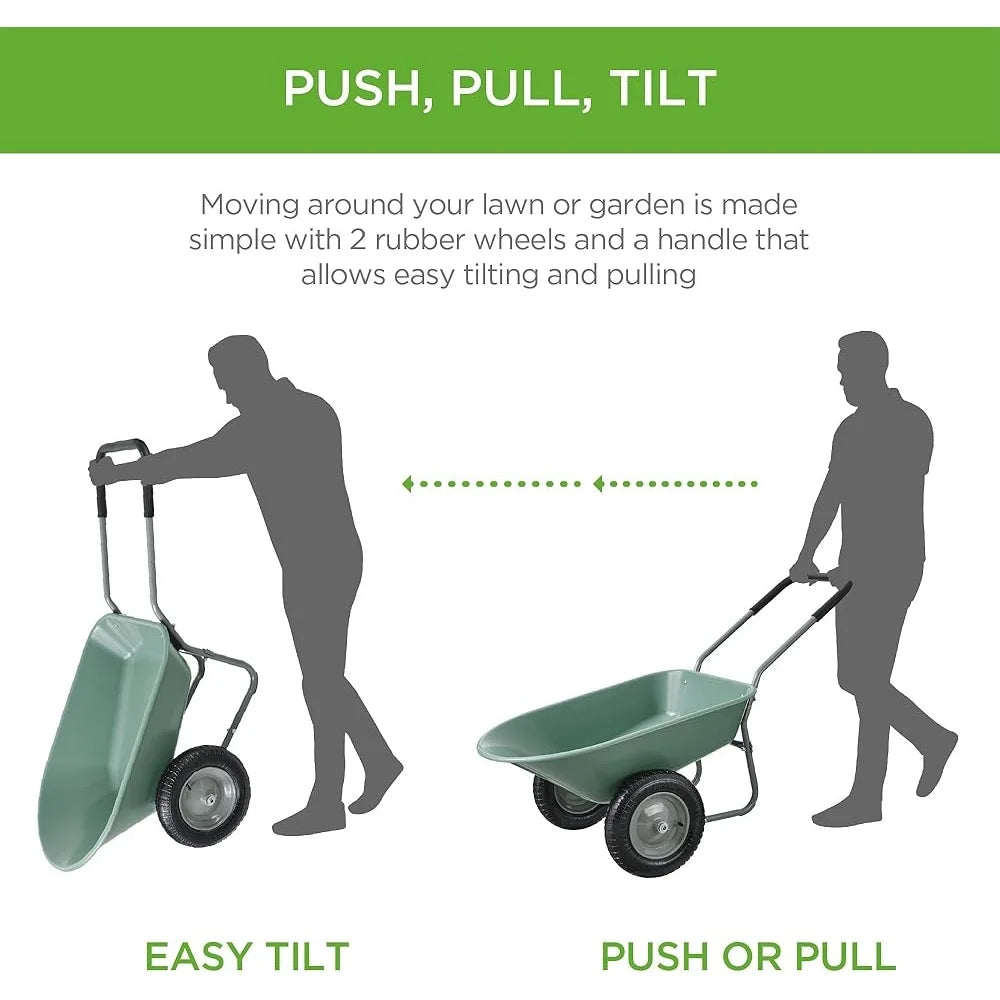 PUSH, PULL, TILT

Moving around your lawn or garden is made simple with 2 rubber wheels and a handle that allows easy tilting and pulling

EASY TILT

PUSH OR PULL